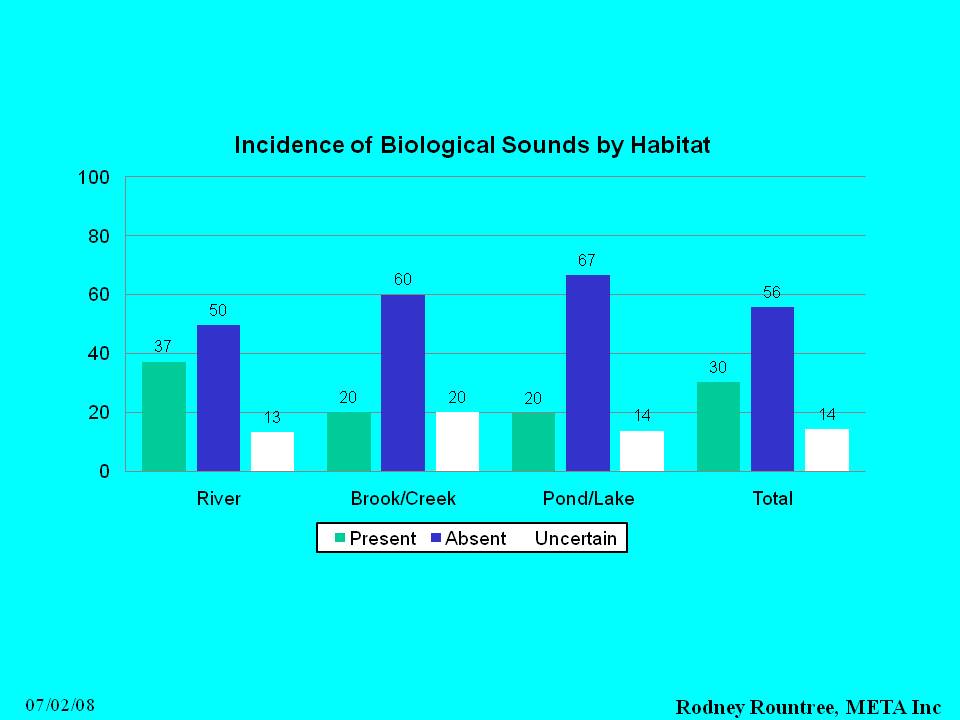 Incidence of Biological Sounds by Habitat

100
80
60
40
20
0

37
50
13
20
60
20
20
67
14
30
56
14

River
Brook/Creek
Pond/Lake
Total

Present Absent Uncertain

07/02/08

Rodney Rountree, META Inc